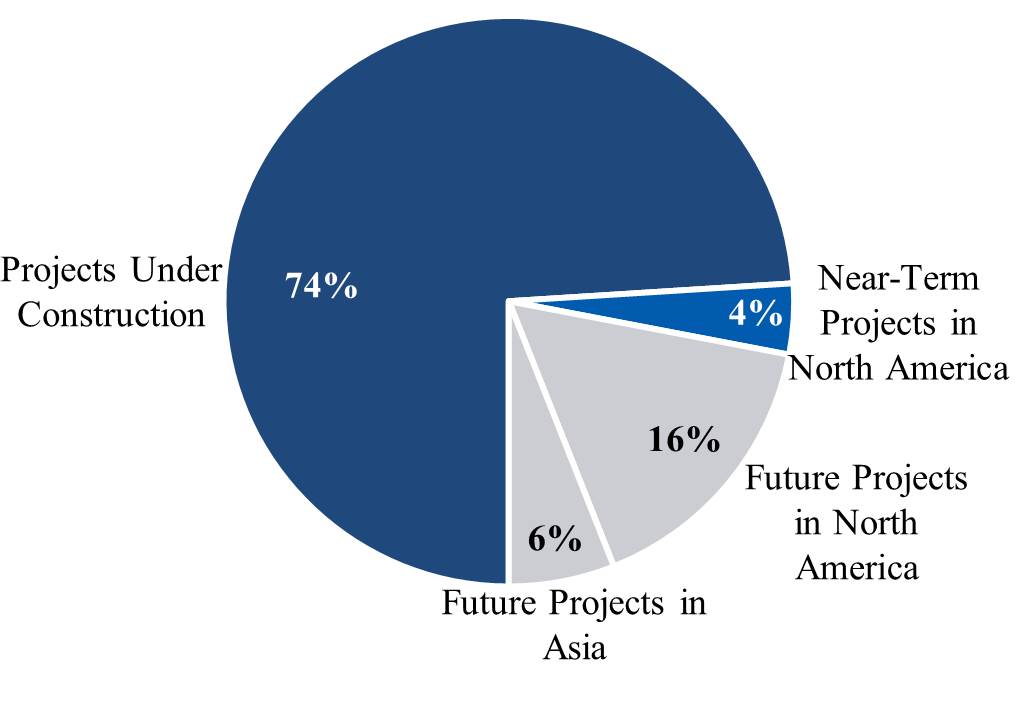 Projects Under Construction
74%
Near-Term Projects in North America
4%
16%
Future Projects in North America
6%
Future Projects in Asia